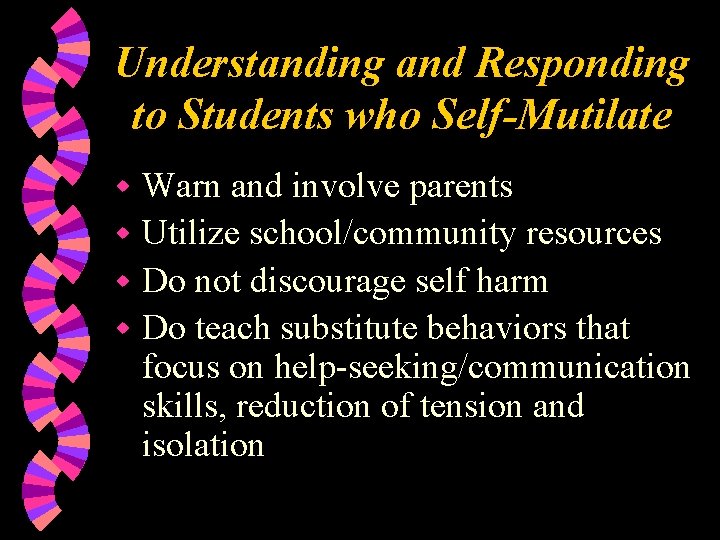 Understanding and Responding to Students who Self-Mutilate

- Warn and involve parents
- Utilize school/community resources
- Do not discourage self harm
- Do teach substitute behaviors that focus on help-seeking/communication skills, reduction of tension and isolation